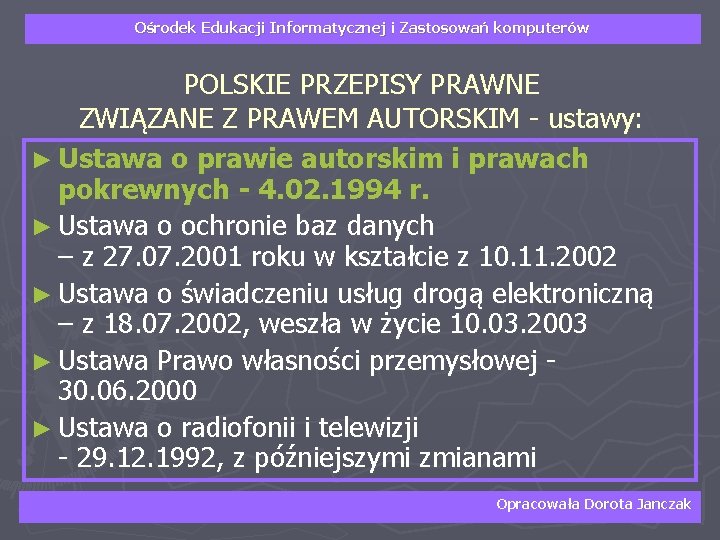 Ośrodek Edukacji Informatycznej i Zastosowań komputerów

POLSKIE PRZEPISY PRAWNE
ZWIĄZANE Z PRAWEM AUTORSKIM - ustawy:

► Ustawa o prawie autorskim i prawach pokrewnych - 4.02.1994 r.
► Ustawa o ochronie baz danych – z 27.07.2001 roku w kształcie z 10.11.2002
► Ustawa o świadczeniu usług drogą elektroniczną – z 18.07.2002, weszła w życie 10.03.2003
► Ustawa Prawo własności przemysłowej - 30.06.2000
► Ustawa o radiofonii i telewizji - 29.12.1992, z późniejszymi zmianami

Opracowała Dorota Janczak